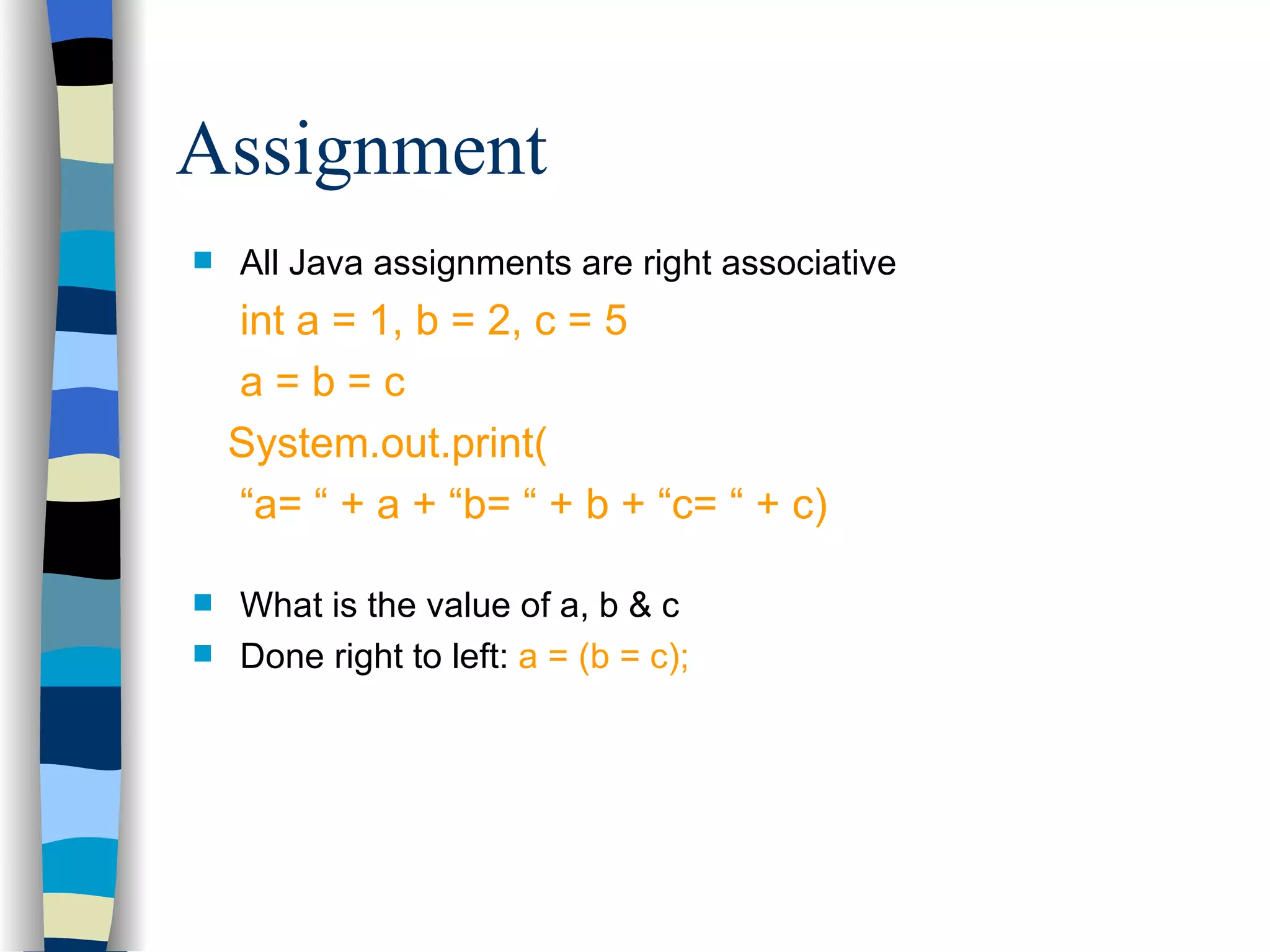 Assignment

All Java assignments are right associative

int a = 1, b = 2, c = 5

a = b = c

System.out.print(

“a= “ + a + “b= “ + b + “c= “ + c)

What is the value of a, b & c

Done right to left: a = (b = c);